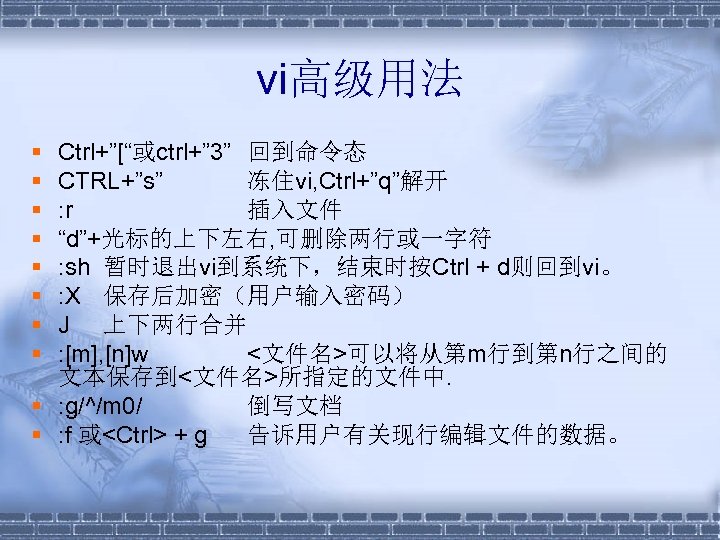 vi高级用法

- Ctrl+”[“或ctrl+”3” 回到命令态
- CTRL+”s” 冻住vi,Ctrl+”q”解开
- :r 插入文件
- “d”+光标的上下左右,可删除两行或一字符
- :sh 暂时退出vi到系统下，结束时按Ctrl + d则回到vi。
- :X 保存后加密（用户输入密码）
- J 上下两行合并
- :[m],[n]w <文件名>可以将从第m行到第n行之间的文本保存到<文件名>所指定的文件中.
- :g/^/m0/ 倒写文档
- :f 或<Ctrl> + g 告诉用户有关现行编辑文件的数据。